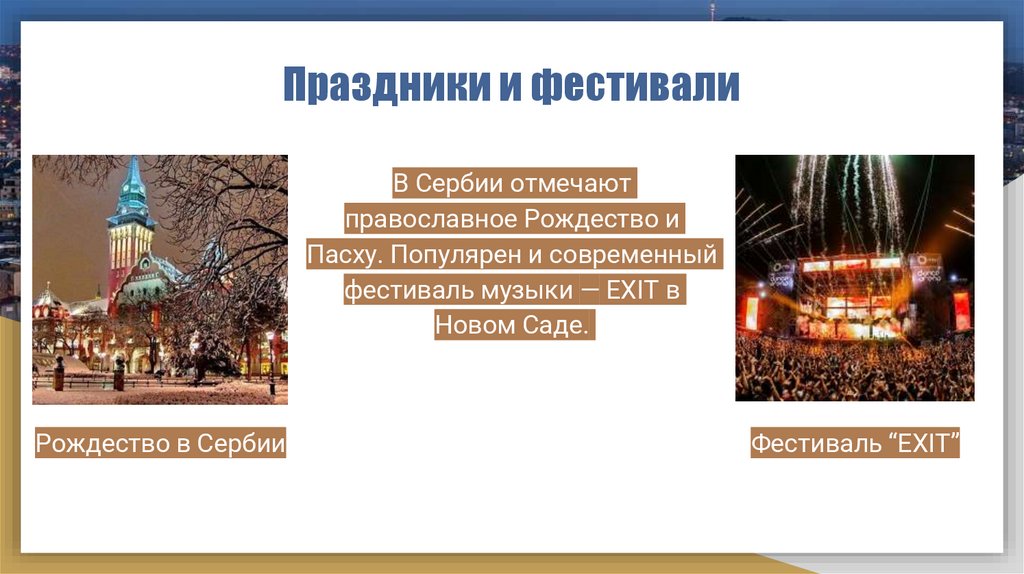 Праздники и фестивали

В Сербии отмечают православное Рождество и Пасху. Популярен и современный фестиваль музыки — EXIT в Новом Саде.

Рождество в Сербии

Фестиваль “EXIT”